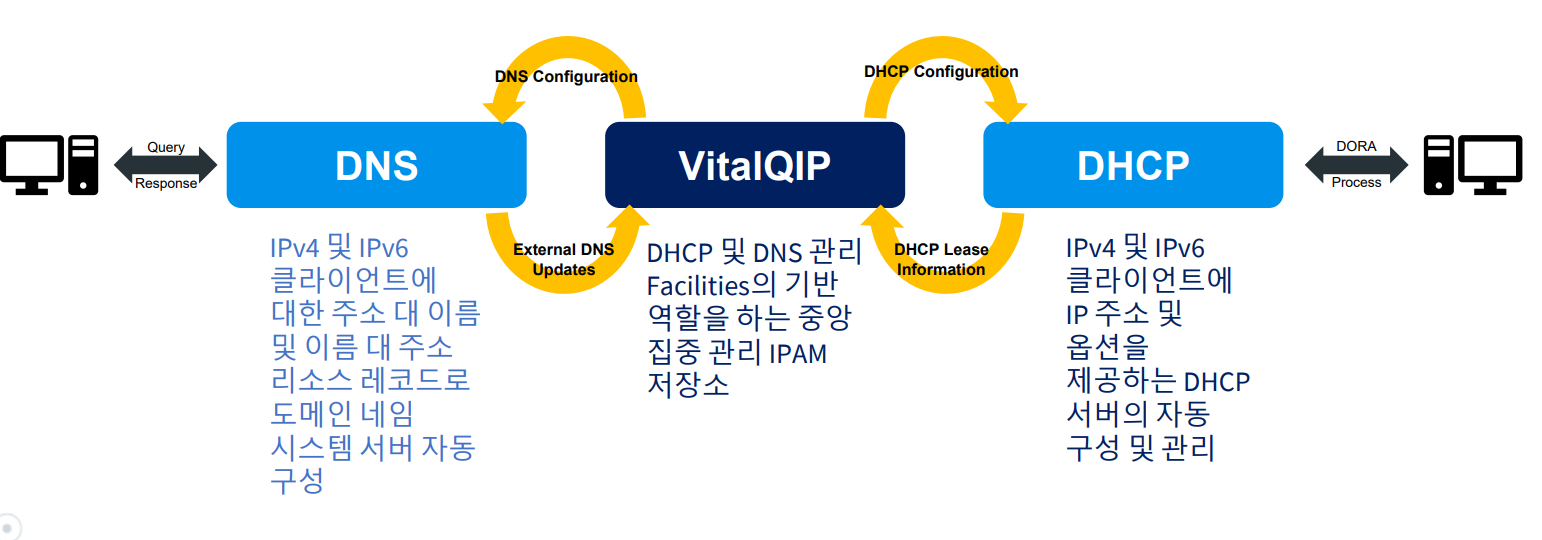 DNS Configuration

DHCP Configuration

Query

Response

DNS

VitalQIP

DHCP

DORA

Process

External DNS Updates

DHCP Lease Information

IPv4 및 IPv6 클라이언트에 대한 주소 대 이름 및 이름 대 주소 리소스 레코드로 도메인 네임 시스템 서버 자동 구성

DHCP 및 DNS 관리 Facilities의 기반 역할을 하는 중앙 집중 관리 IPAM 저장소

IPv4 및 IPv6 클라이언트에 IP 주소 및 옵션을 제공하는 DHCP 서버의 자동 구성 및 관리